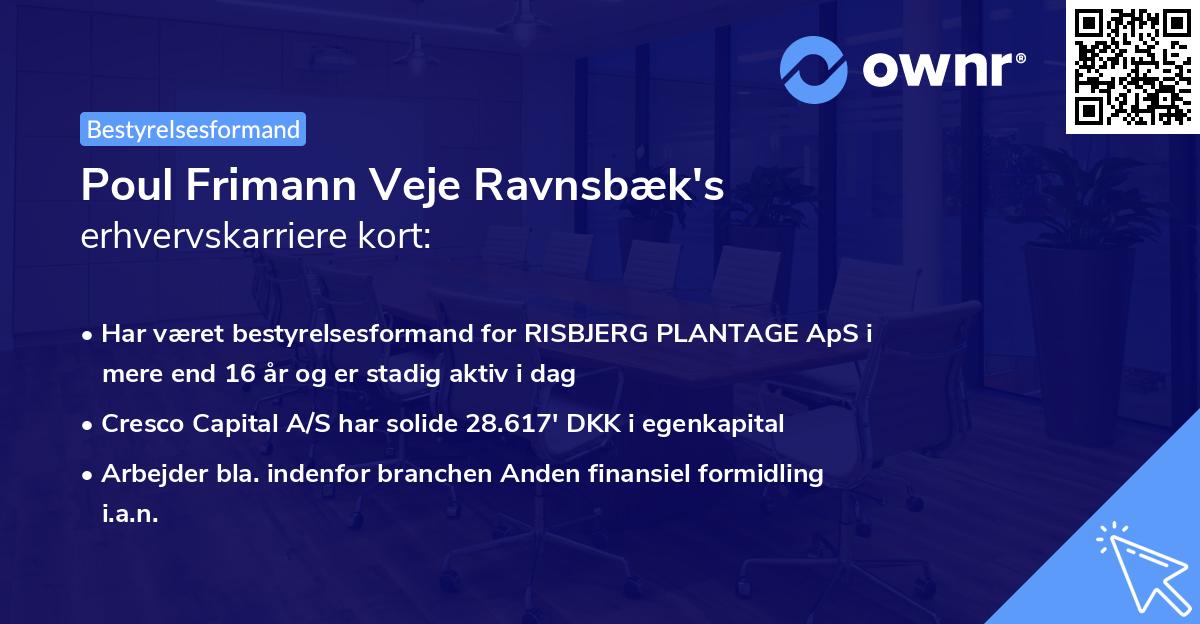 ownr®

Bestyrelsesformand

Poul Frimann Veje Ravnsbæk's erhvervskarriere kort:

• Har været bestyrelsesformand for RISBJERG PLANTAGE ApS i mere end 16 år og er stadig aktiv i dag

• Cresco Capital A/S har solide 28.617' DKK i egenkapital

• Arbejder bla. indenfor branchen Anden finansiel formidling i.a.n.